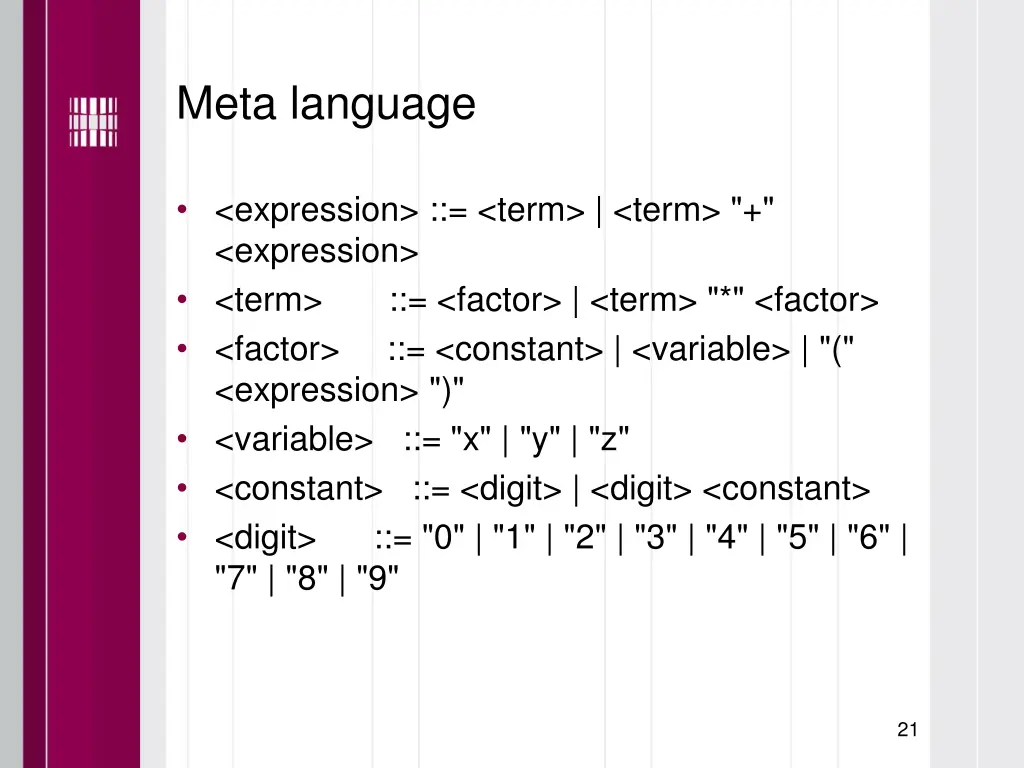 Meta language

• <expression> ::= <term> | <term> "+" <expression>
• <term> ::= <factor> | <term> "*" <factor>
• <factor> ::= <constant> | <variable> | "(" <expression> ")"
• <variable> ::= "x" | "y" | "z"
• <constant> ::= <digit> | <digit> <constant>
• <digit> ::= "0" | "1" | "2" | "3" | "4" | "5" | "6" | "7" | "8" | "9"

21